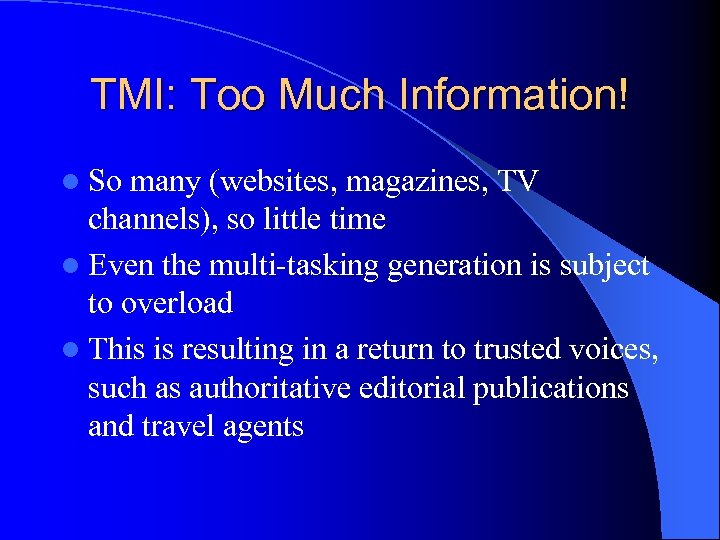 TMI: Too Much Information!

- So many (websites, magazines, TV channels), so little time
- Even the multi-tasking generation is subject to overload
- This is resulting in a return to trusted voices, such as authoritative editorial publications and travel agents